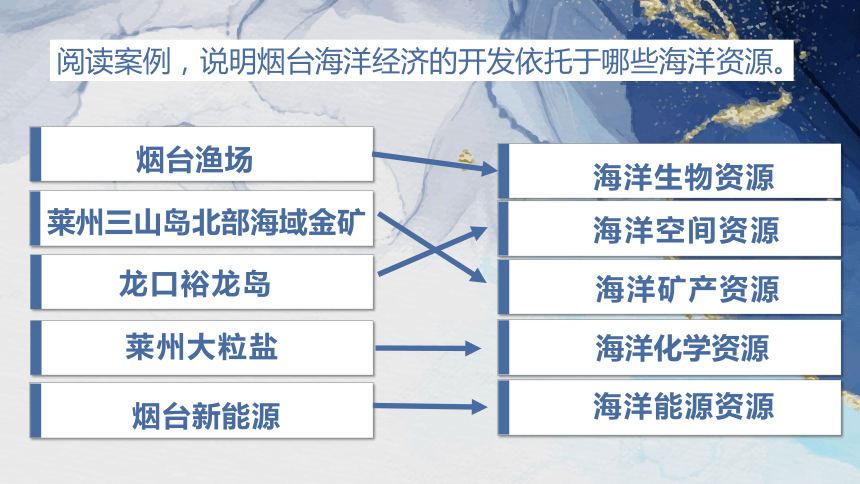 阅读案例，说明烟台海洋经济的开发依托于哪些海洋资源。

烟台渔场

莱州三山岛北部海域金矿

龙口裕龙岛

莱州大粒盐

烟台新能源

海洋生物资源

海洋空间资源

海洋矿产资源

海洋化学资源

海洋能源资源